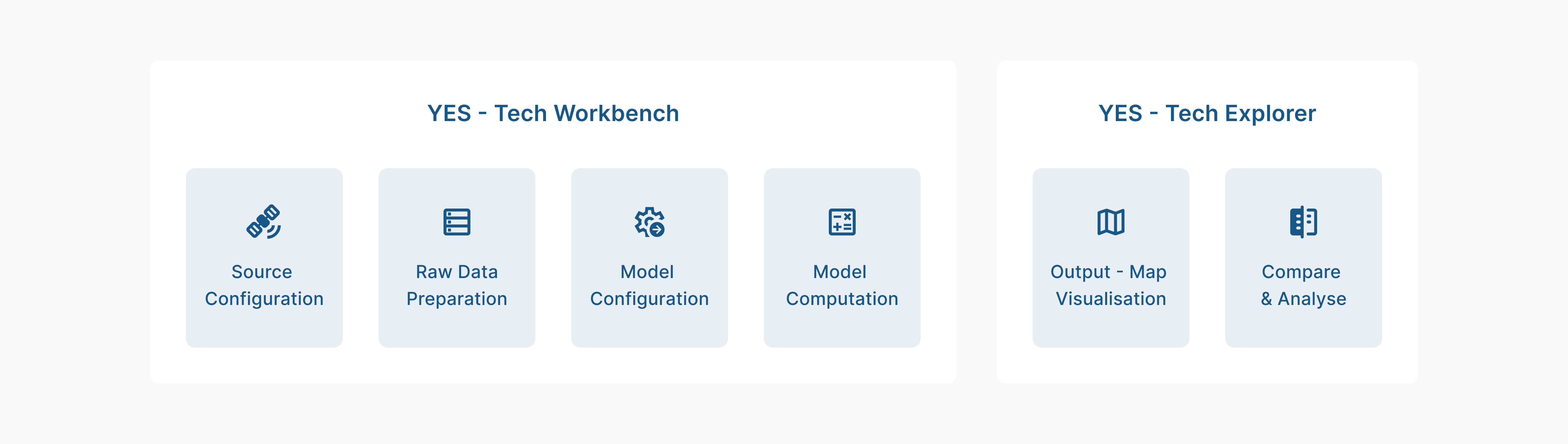 YES - Tech Workbench

Source Configuration

Raw Data Preparation

Model Configuration

Model Computation

YES - Tech Explorer

Output - Map Visualisation

Compare & Analyse